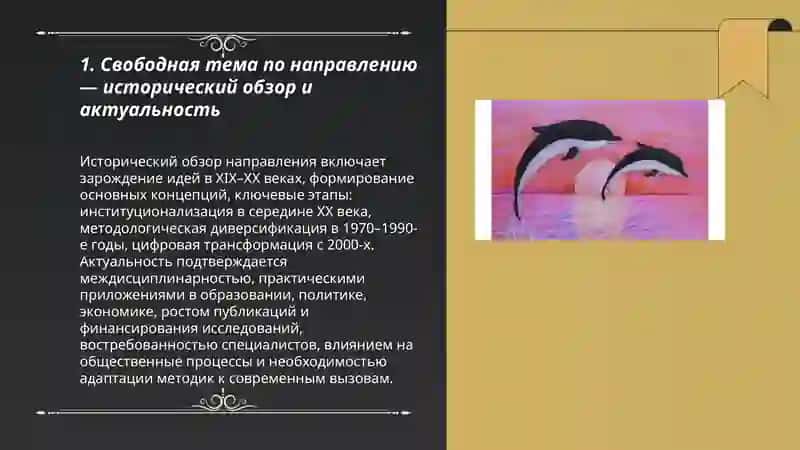 1. Свободная тема по направлению — исторический обзор и актуальность

Исторический обзор направления включает зарождение идей в XIX–XX веках, формирование основных концепций, ключевые этапы: институционализация в середине XX века, методологическая диверсификация в 1970–1990-е годы, цифровая трансформация с 2000-х. Актуальность подтверждается междисциплинарностью, практическими приложениями в образовании, политике, экономике, ростом публикаций и финансирования исследований, востребованностью специалистов, влиянием на общественные процессы и необходимостью адаптации методик к современным вызовам.